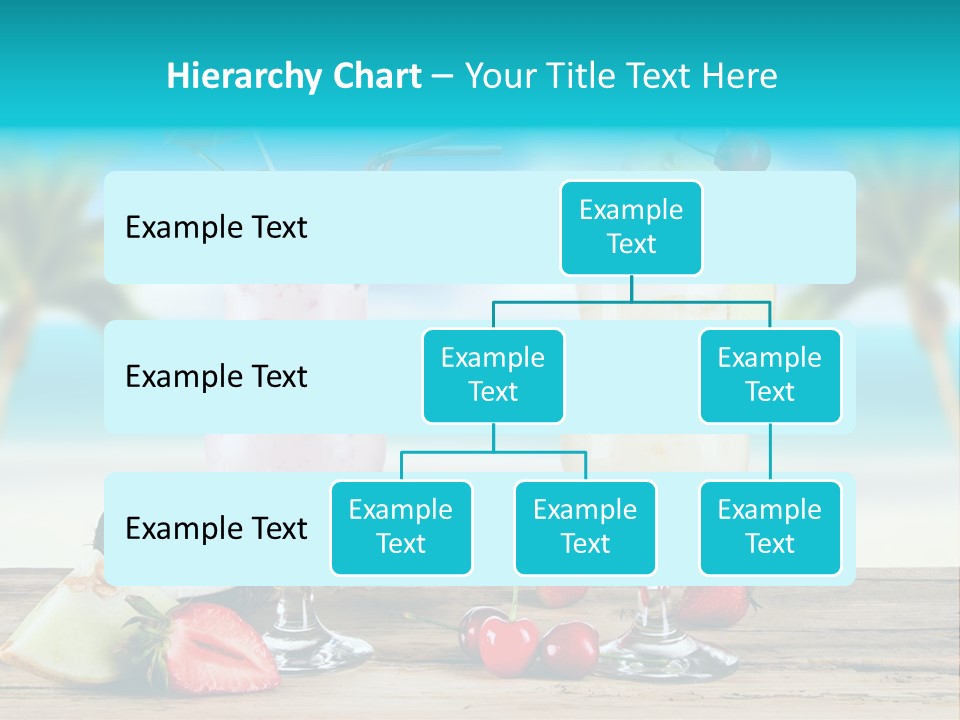 Hierarchy Chart – Your Title Text Here

Example Text

Example Text

Example Text

Example Text

Example Text

Example Text

Example Text

Example Text

Example Text